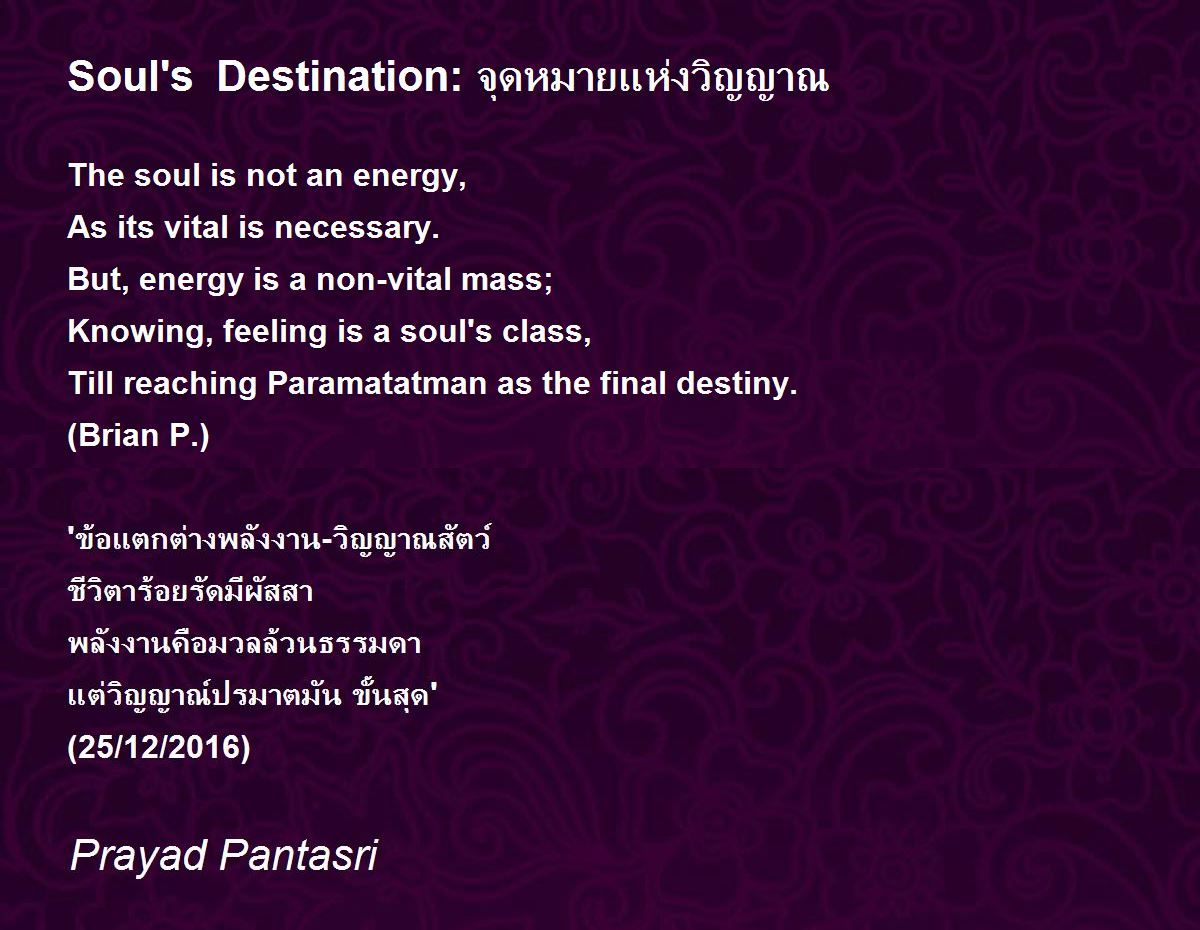 Soul's Destination: จุดหมายแห่งวิญญาณ

The soul is not an energy,
As its vital is necessary.
But, energy is a non-vital mass;
Knowing, feeling is a soul's class,
Till reaching Paramatatman as the final destiny.
(Brian P.)

'ข้อแตกต่างพลังงาน-วิญญาณสัตว์
ชีวิตาร้อยรัดมีผัสสา
พลังงานคือมวลล้วนธรรมดา
แต่วิญญาณ์ปรมาตมัน ขั้นสุด'
(25/12/2016)

Prayad Pantasri